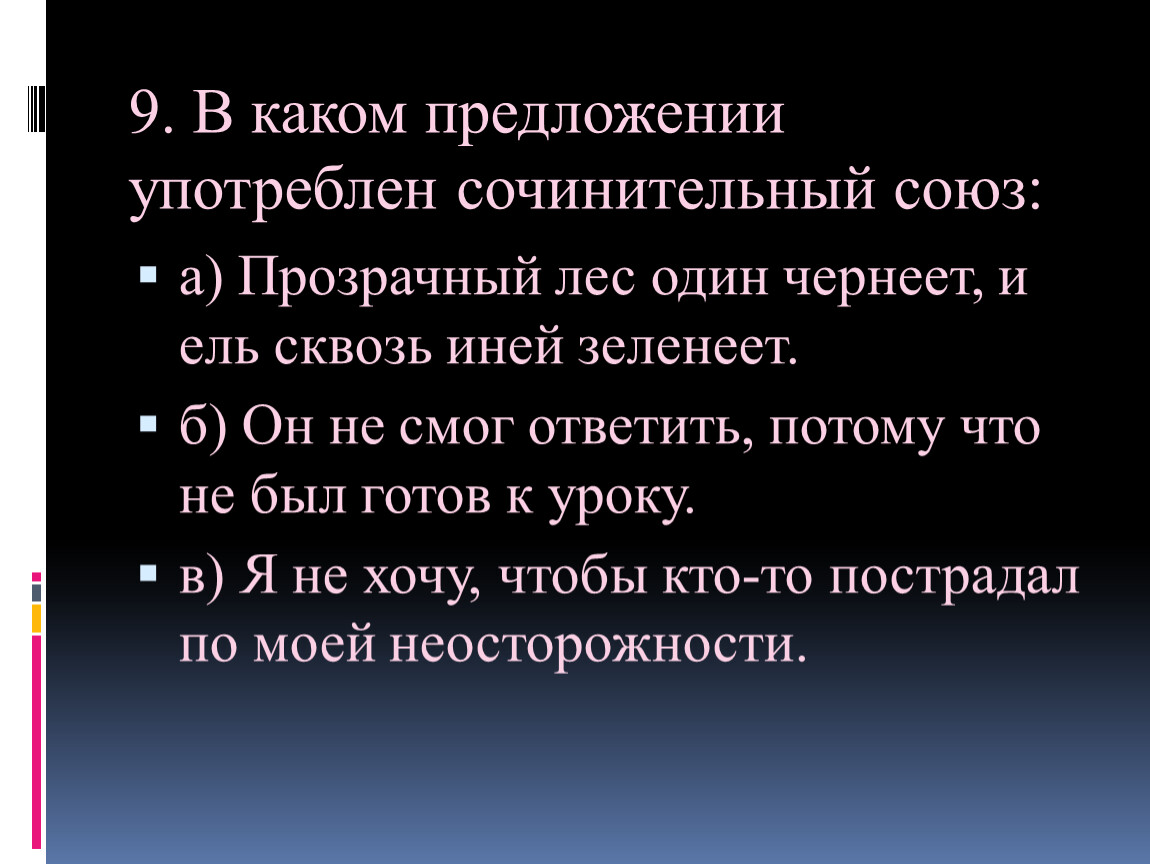 9. В каком предложении употреблен сочинительный союз:

а) Прозрачный лес один чернеет, и ель сквозь иней зеленеет.

б) Он не смог ответить, потому что не был готов к уроку.

в) Я не хочу, чтобы кто-то пострадал по моей неосторожности.